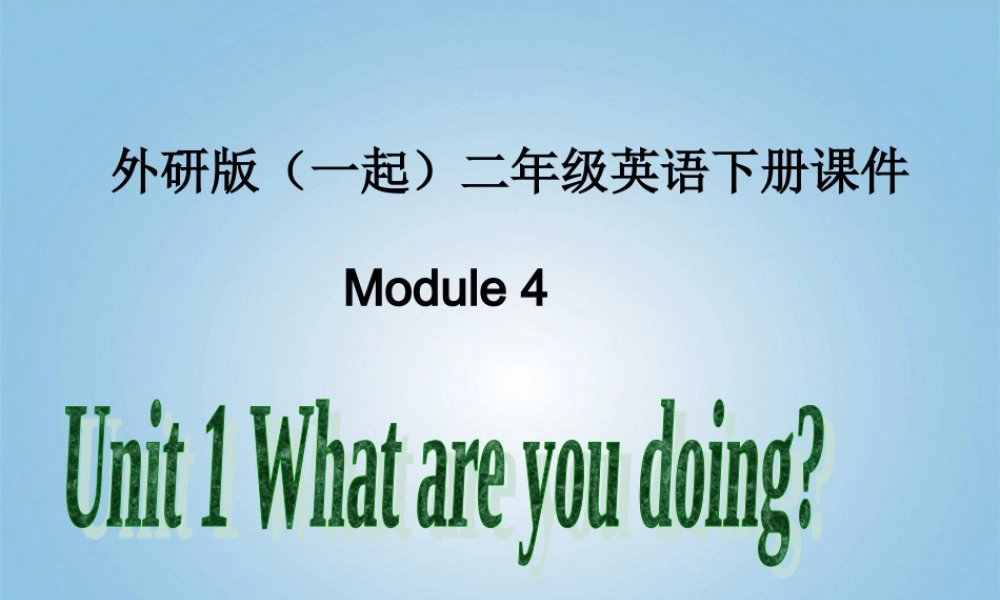 外研版（一起）二年级英语下册课件

Module 4

Unit 1 What are you doing?